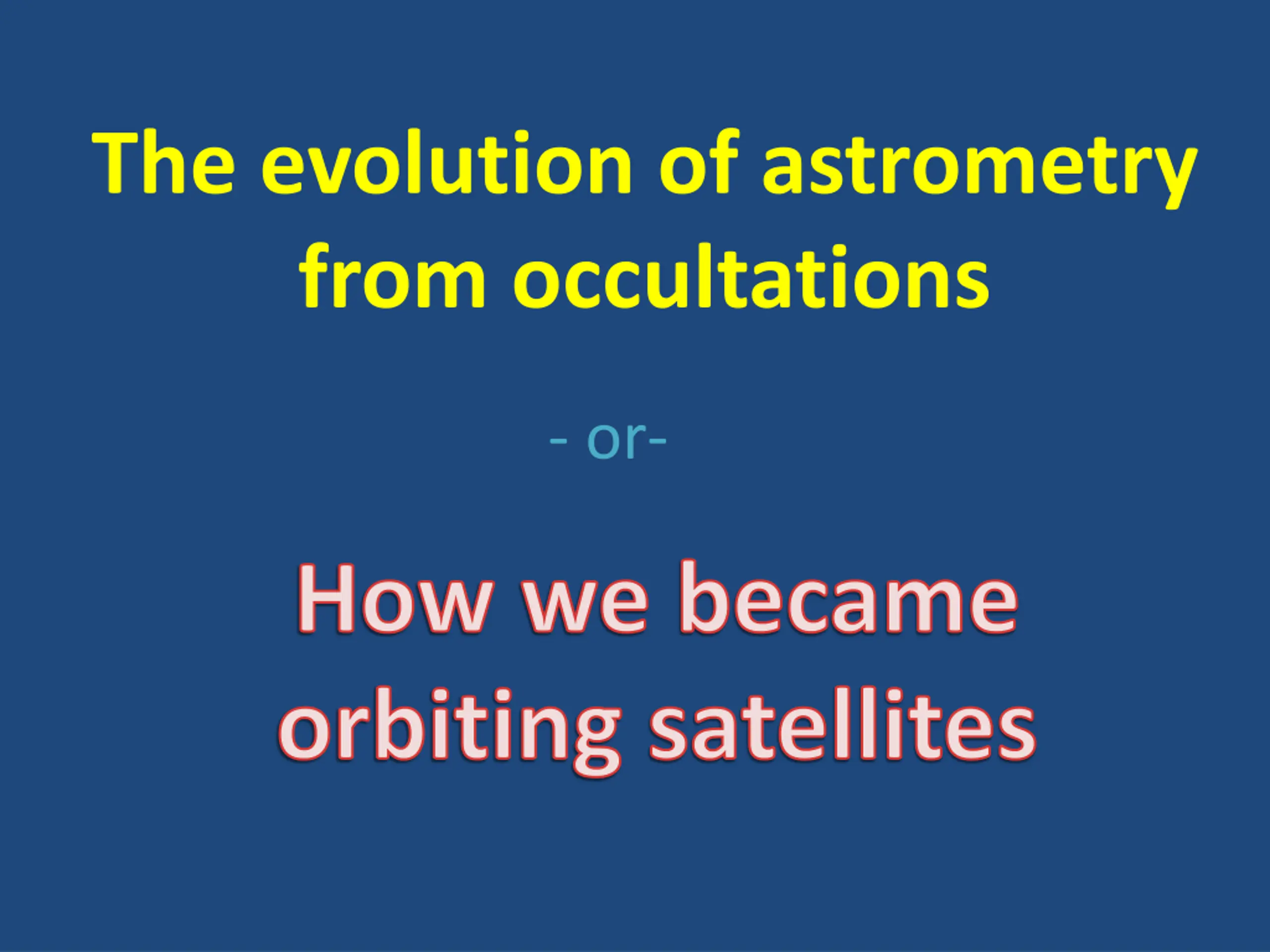 The evolution of astrometry from occultations

- or-

How we became orbiting satellites